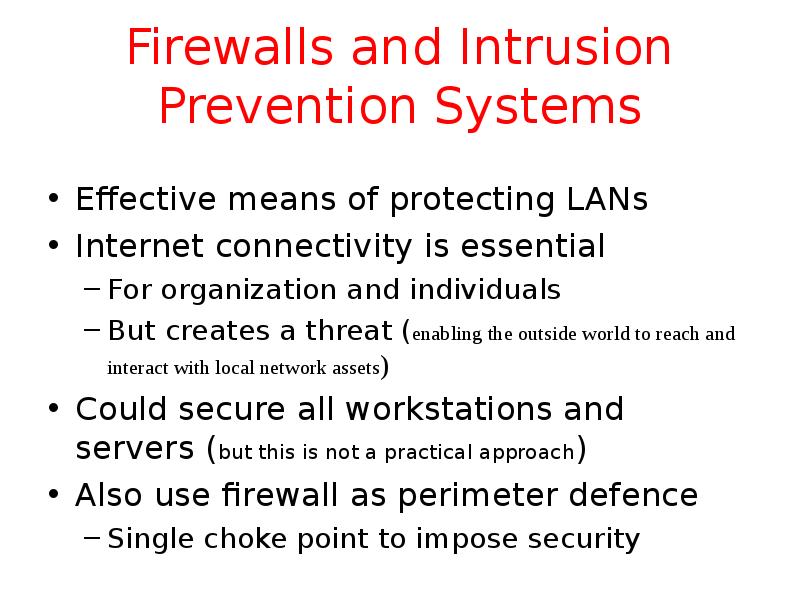 Firewalls and Intrusion Prevention Systems

• Effective means of protecting LANs
• Internet connectivity is essential
– For organization and individuals
– But creates a threat (enabling the outside world to reach and interact with local network assets)
• Could secure all workstations and servers (but this is not a practical approach)
• Also use firewall as perimeter defence
– Single choke point to impose security